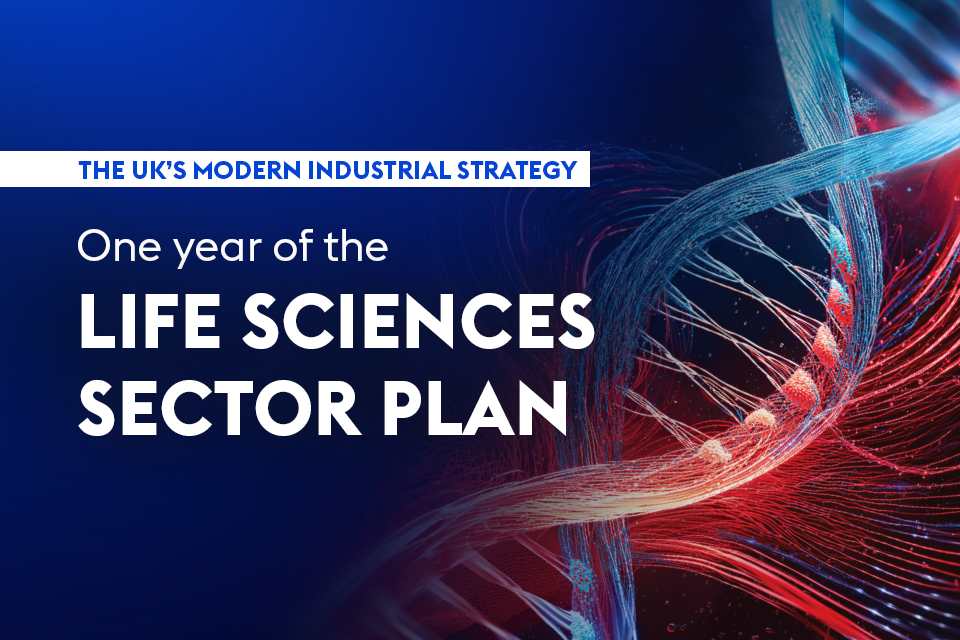 THE UK'S MODERN INDUSTRIAL STRATEGY

One year of the

LIFE SCIENCES SECTOR PLAN